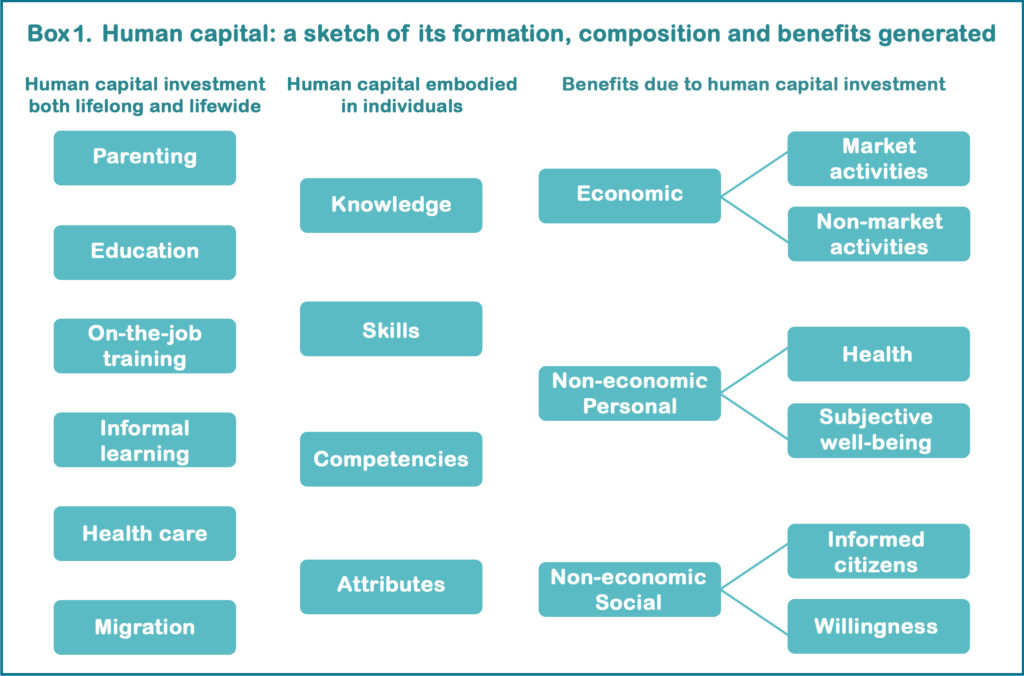 Box 1. Human capital: a sketch of its formation, composition and benefits generated

Human capital investment both lifelong and lifewide

Parenting

Education

On-the-job training

Informal learning

Health care

Migration

Human capital embodied in individuals

Knowledge

Skills

Competencies

Attributes

Benefits due to human capital investment

Economic

Market activities

Non-market activities

Non-economic Personal

Health

Subjective well-being

Non-economic Social

Informed citizens

Willingness